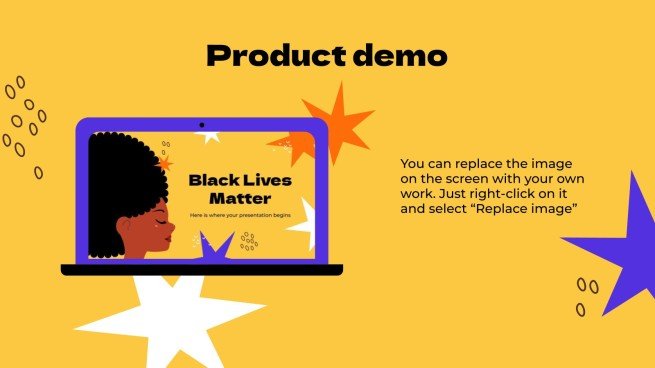 Product demo

Black Lives Matter

Here is where your presentation begins

You can replace the image on the screen with your own work. Just right-click on it and select “Replace image”